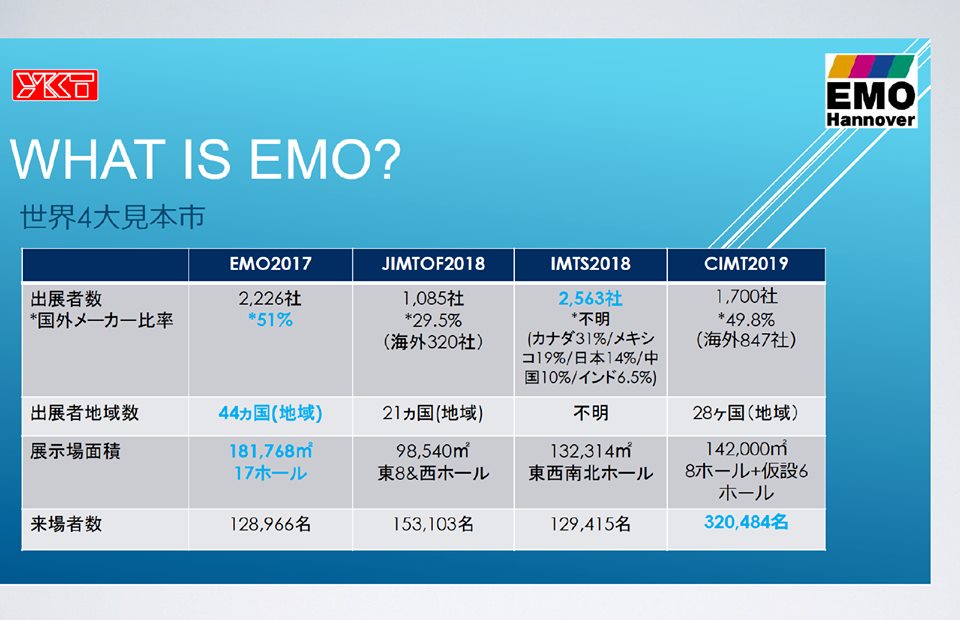 YKT

EMO Hannover

WHAT IS EMO?

世界4大見本市

| | EMO2017 | JIMTOF2018 | IMTS2018 | CIMT2019 |
|---|---|---|---|---|
| 出展者数 *国外メーカー比率 | 2,226社 *51% | 1,085社 *29.5% (海外320社) | 2,563社 *不明 (カナダ31%/メキシコ19%/日本14%/中国10%/インド6.5%) | 1,700社 *49.8% (海外847社) |
| 出展者地域数 | 44ヵ国(地域) | 21ヵ国(地域) | 不明 | 28ヶ国(地域) |
| 展示場面積 | 181,768㎡ 17ホール | 98,540㎡ 東8&西ホール | 132,314㎡ 東西南北ホール | 142,000㎡ 8ホール+仮設6ホール |
| 来場者数 | 128,966名 | 153,103名 | 129,415名 | 320,484名 |